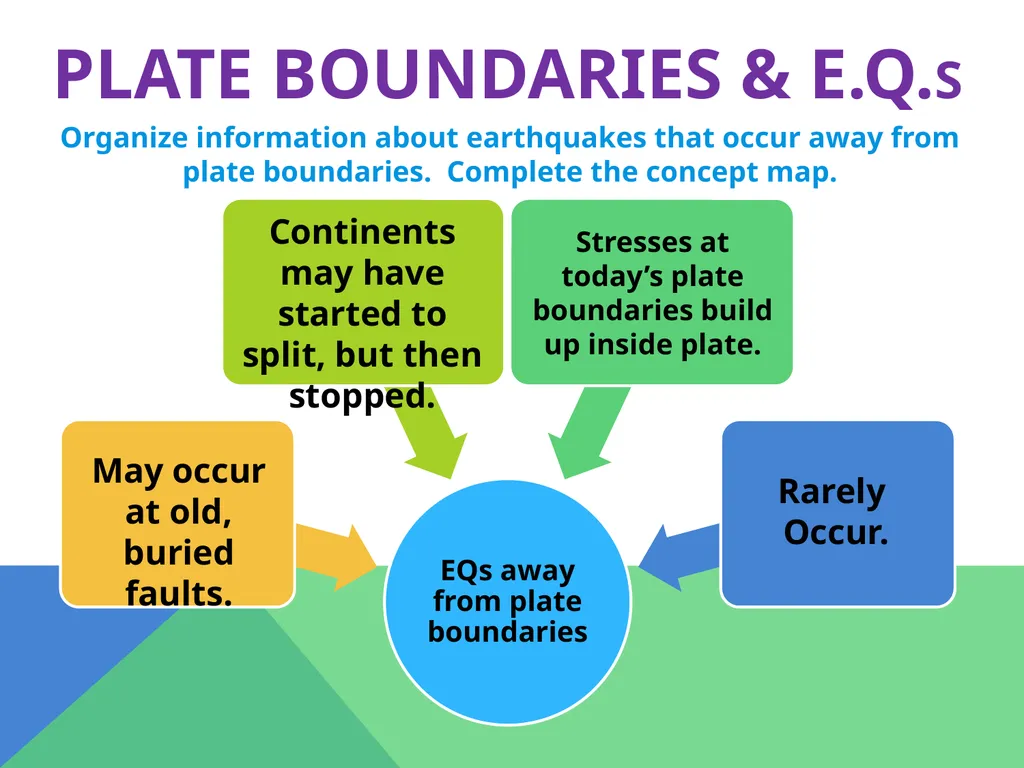 PLATE BOUNDARIES & E.Q.s

Organize information about earthquakes that occur away from plate boundaries. Complete the concept map.

Continents may have started to split, but then stopped.

Stresses at today's plate boundaries build up inside plate.

May occur at old, buried faults.

EQs away from plate boundaries

Rarely Occur.